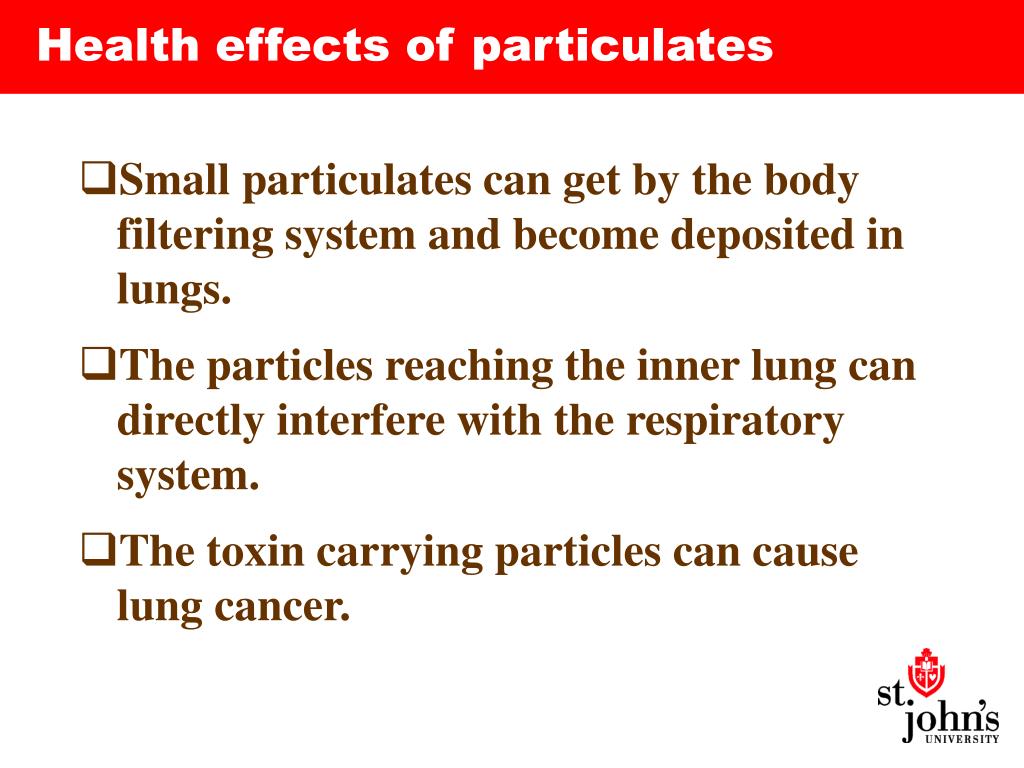 Health effects of particulates

❑Small particulates can get by the body filtering system and become deposited in lungs.

❑The particles reaching the inner lung can directly interfere with the respiratory system.

❑The toxin carrying particles can cause lung cancer.

st. john's UNIVERSITY